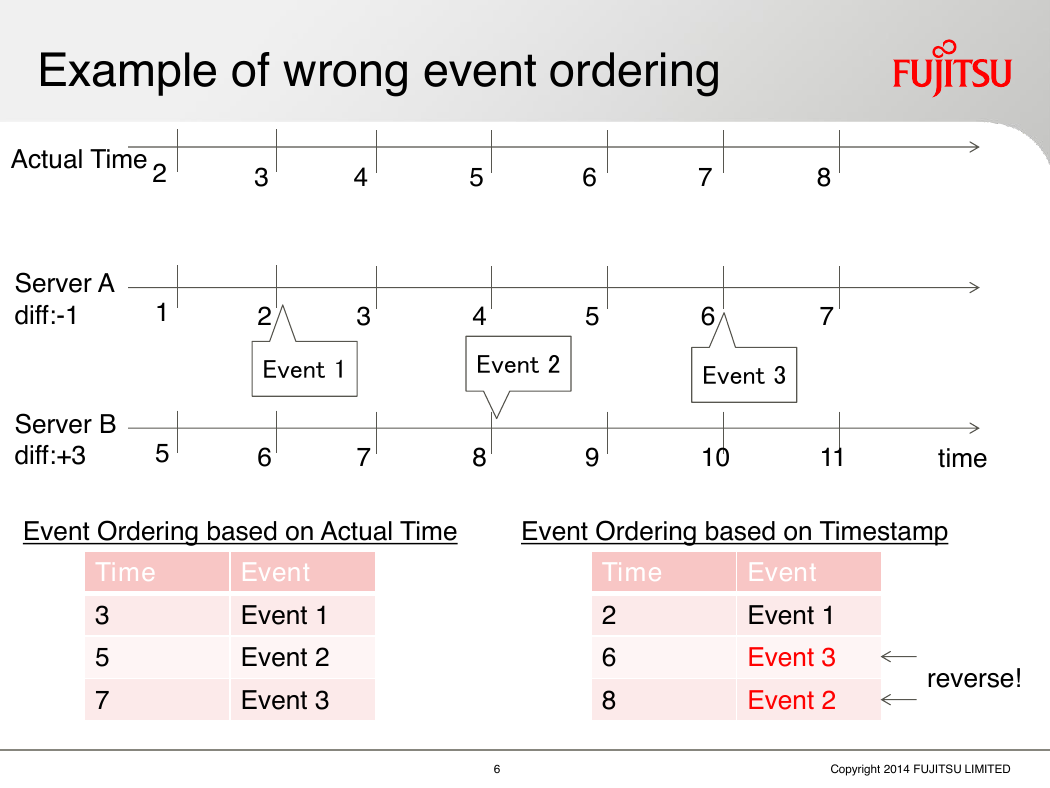 Example of wrong event ordering

FUJITSU

Actual Time 2 3 4 5 6 7 8

Server A
diff:-1
1 2 3 4 5 6 7

Event 1

Event 2

Event 3

Server B
diff:+3
5 6 7 8 9 10 11 time

Event Ordering based on Actual Time

| Time | Event |
|---|---|
| 3 | Event 1 |
| 5 | Event 2 |
| 7 | Event 3 |

Event Ordering based on Timestamp

| Time | Event |
|---|---|
| 2 | Event 1 |
| 6 | Event 3 |
| 8 | Event 2 |

reverse!

6

Copyright 2014 FUJITSU LIMITED